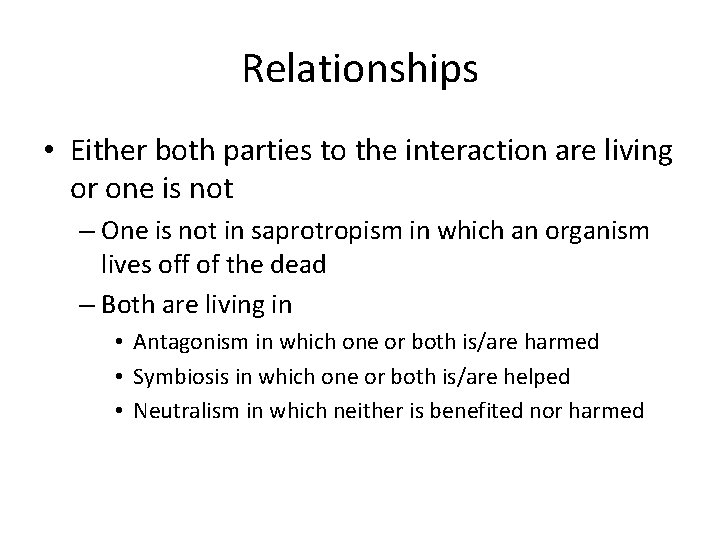 Relationships

• Either both parties to the interaction are living or one is not

– One is not in saprotropism in which an organism lives off of the dead

– Both are living in

• Antagonism in which one or both is/are harmed

• Symbiosis in which one or both is/are helped

• Neutralism in which neither is benefited nor harmed